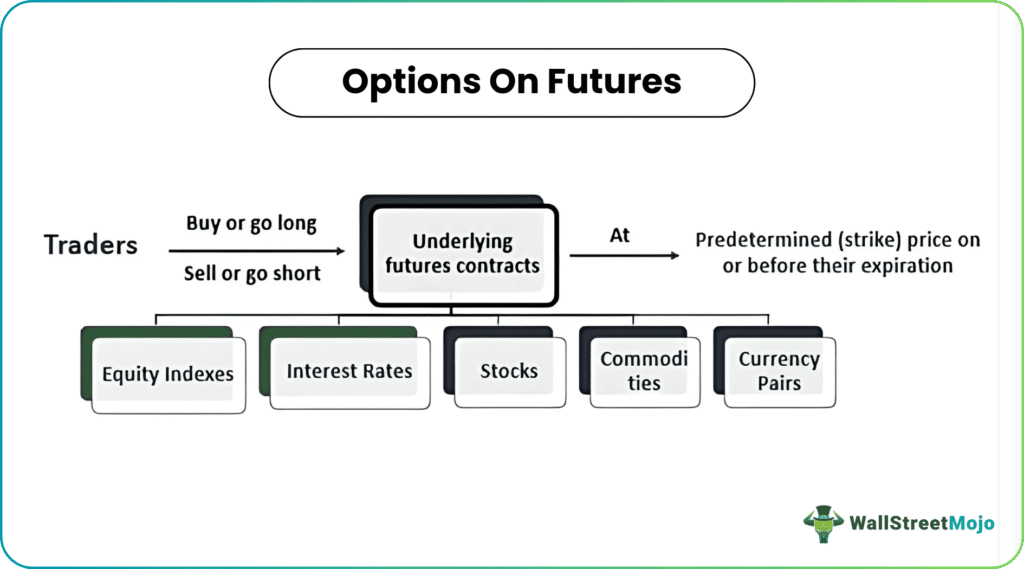 Options On Futures

Traders

Buy or go long

Sell or go short

Underlying futures contracts

At

Predetermined (strike) price on or before their expiration

Equity Indexes

Interest Rates

Stocks

Commodi ties

Currency Pairs

WallStreetMojo